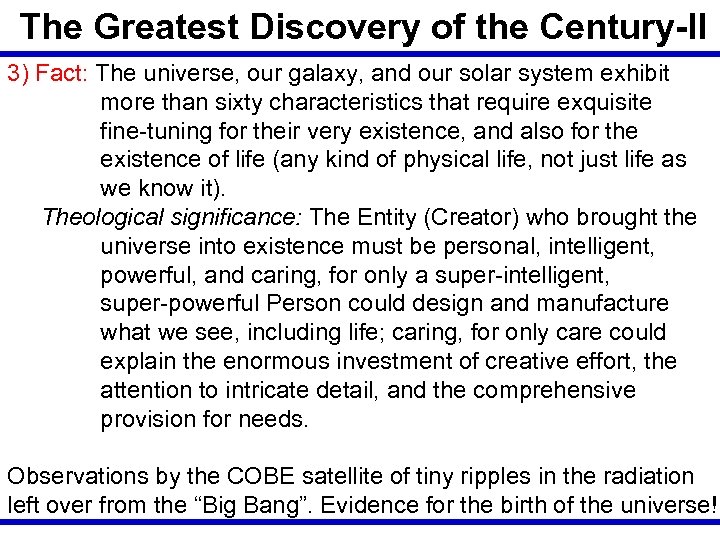 The Greatest Discovery of the Century-II

3) Fact: The universe, our galaxy, and our solar system exhibit more than sixty characteristics that require exquisite fine-tuning for their very existence, and also for the existence of life (any kind of physical life, not just life as we know it).

Theological significance: The Entity (Creator) who brought the universe into existence must be personal, intelligent, powerful, and caring, for only a super-intelligent, super-powerful Person could design and manufacture what we see, including life; caring, for only care could explain the enormous investment of creative effort, the attention to intricate detail, and the comprehensive provision for needs.

Observations by the COBE satellite of tiny ripples in the radiation left over from the “Big Bang”. Evidence for the birth of the universe!